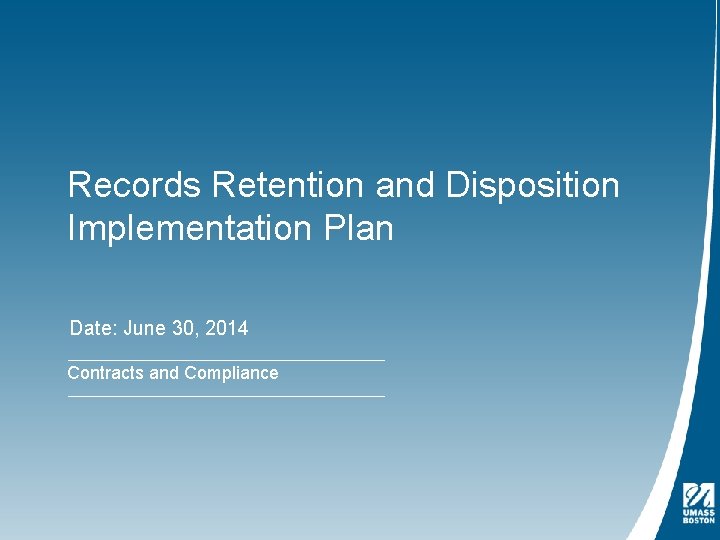 Records Retention and Disposition Implementation Plan

Date: June 30, 2014

Contracts and Compliance

UMASS
BOSTON